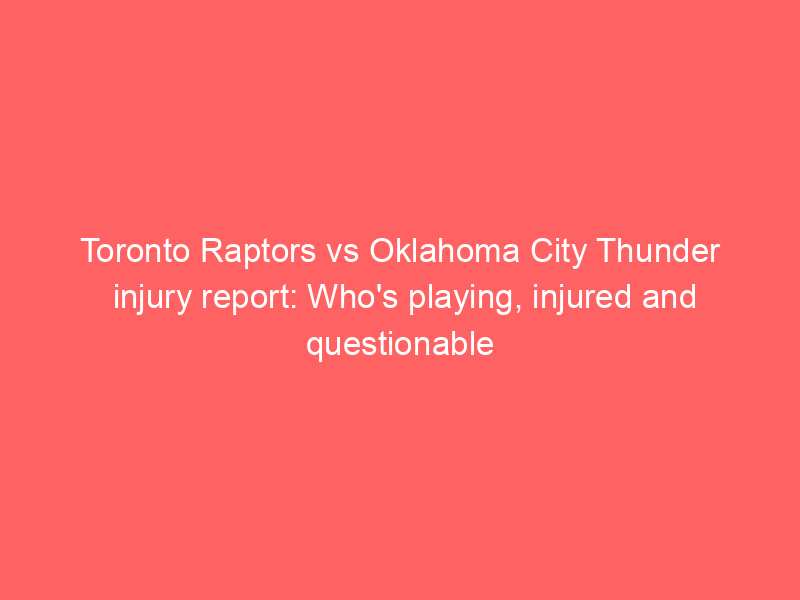 Toronto Raptors vs Oklahoma City Thunder injury report: Who's playing, injured and questionable